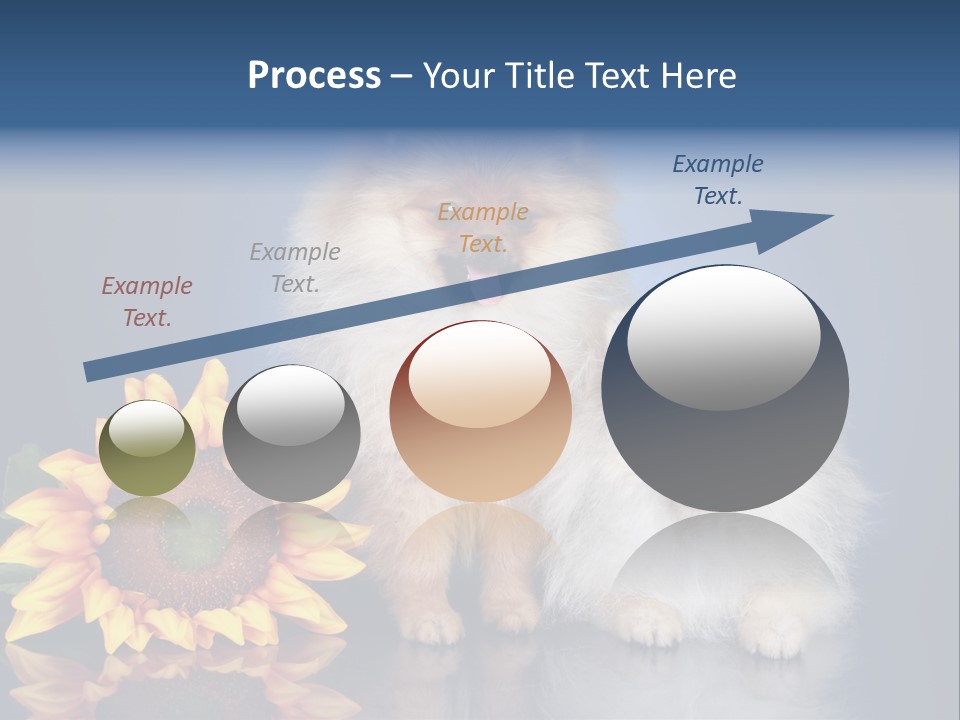 Process – Your Title Text Here

Example Text.

Example Text.

Example Text.

Example Text.